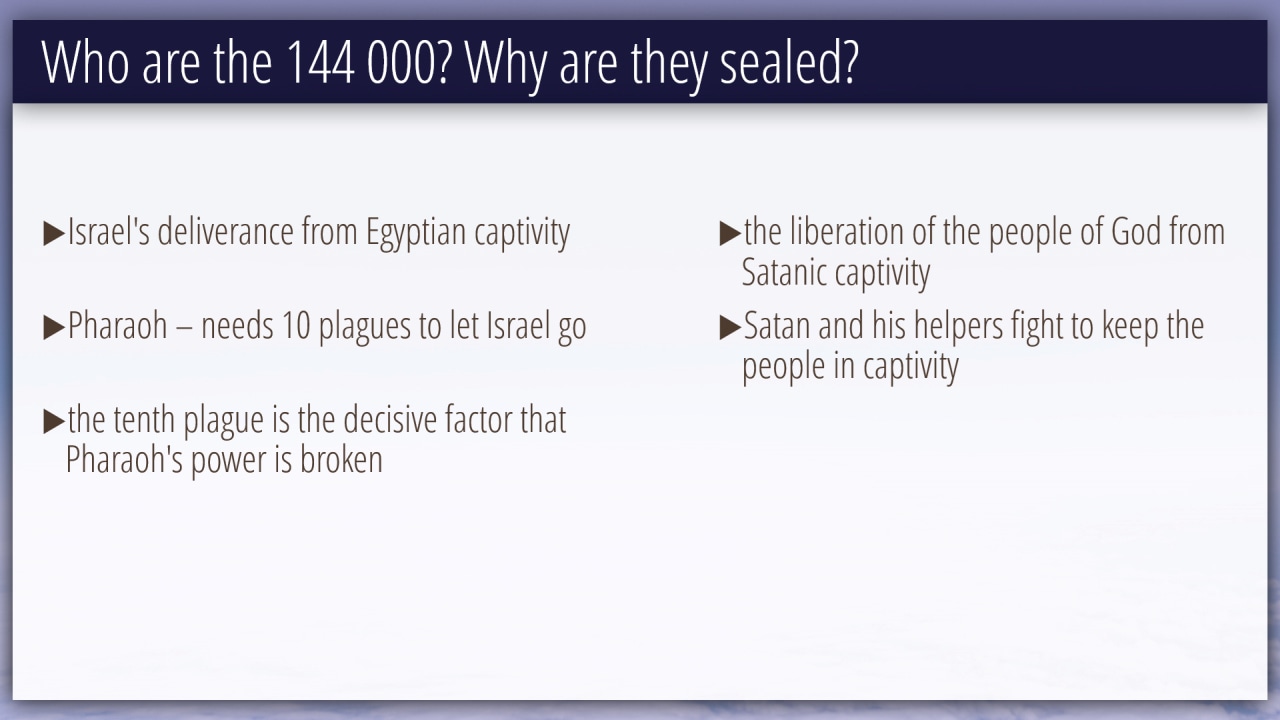 Who are the 144 000? Why are they sealed?

▶Israel's deliverance from Egyptian captivity

▶Pharaoh – needs 10 plagues to let Israel go

▶the tenth plague is the decisive factor that Pharaoh's power is broken

▶the liberation of the people of God from Satanic captivity

▶Satan and his helpers fight to keep the people in captivity